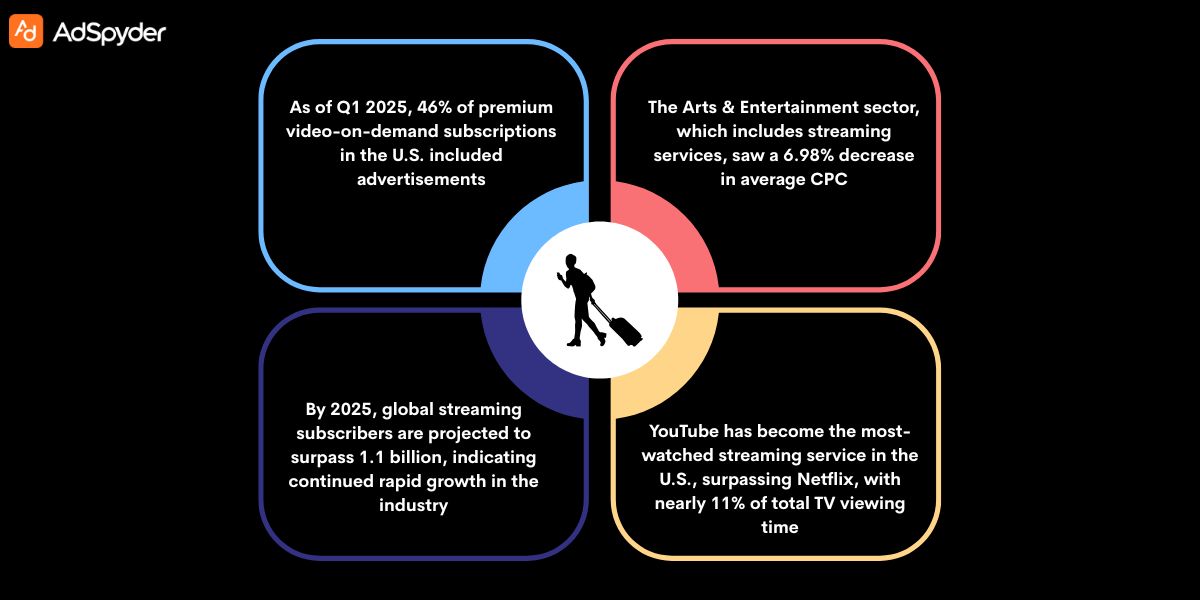 AdSpyder

As of Q1 2025, 46% of premium video-on-demand subscriptions in the U.S. included advertisements

The Arts & Entertainment sector, which includes streaming services, saw a 6.98% decrease in average CPC

By 2025, global streaming subscribers are projected to surpass 1.1 billion, indicating continued rapid growth in the industry

YouTube has become the most-watched streaming service in the U.S., surpassing Netflix, with nearly 11% of total TV viewing time